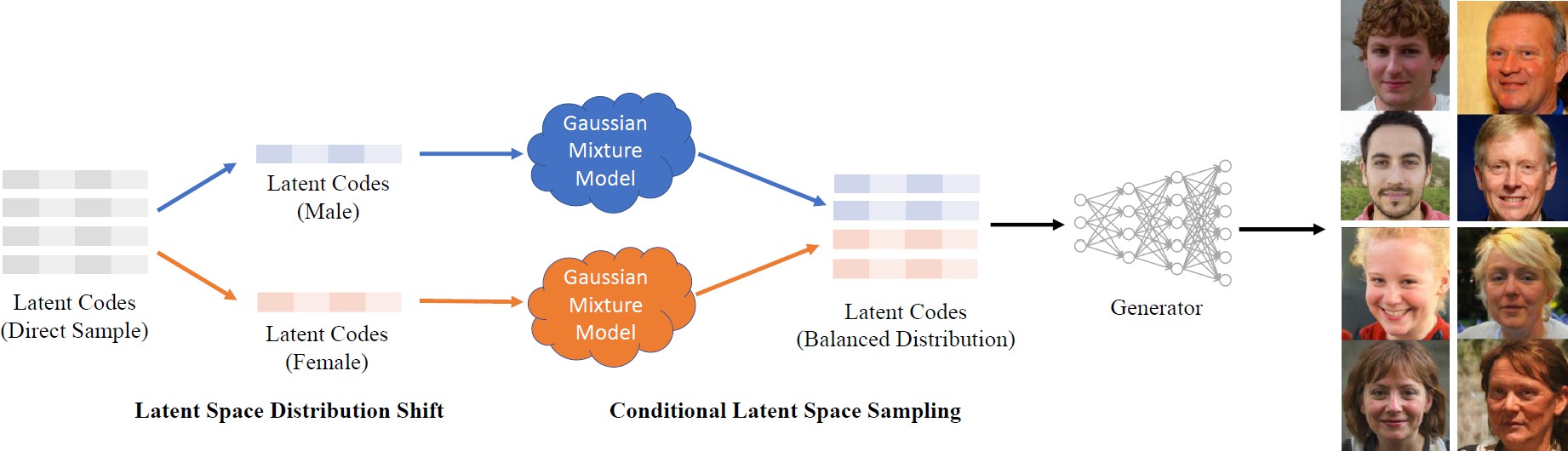 Latent Codes
(Direct Sample)

Latent Codes
(Male)

Latent Codes
(Female)

Gaussian Mixture Model

Gaussian Mixture Model

Latent Codes
(Balanced Distribution)

Generator

Latent Space Distribution Shift

Conditional Latent Space Sampling